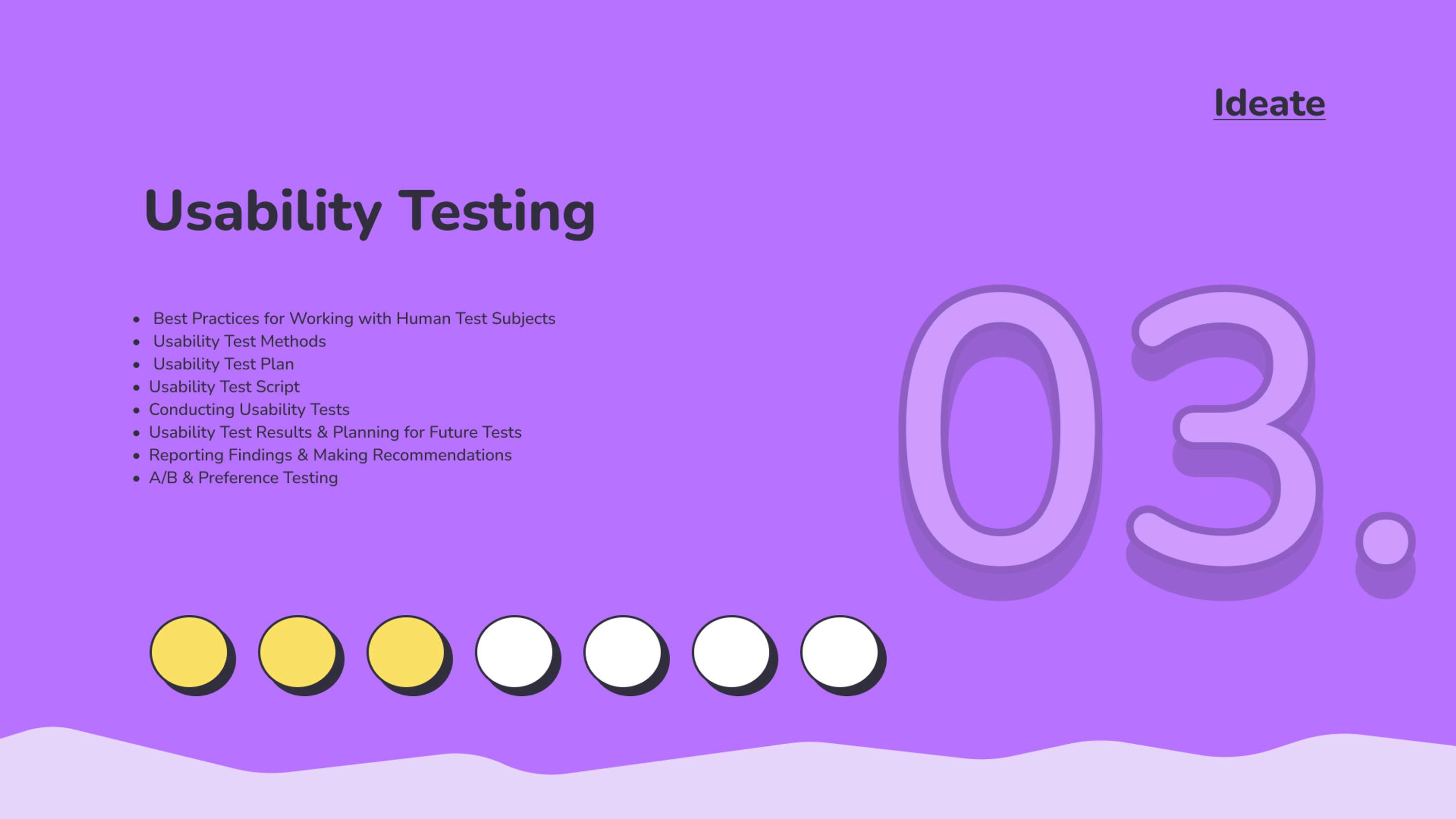 Ideate

Usability Testing

- Best Practices for Working with Human Test Subjects
- Usability Test Methods
- Usability Test Plan
- Usability Test Script
- Conducting Usability Tests
- Usability Test Results & Planning for Future Tests
- Reporting Findings & Making Recommendations
- A/B & Preference Testing

03.